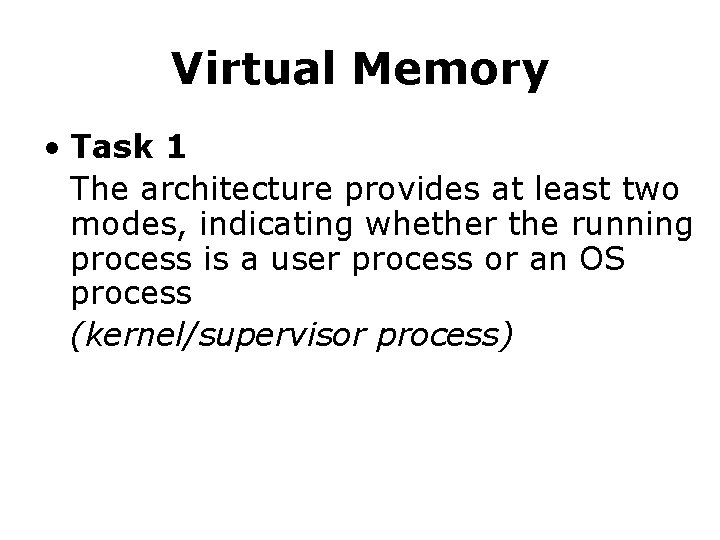 Virtual Memory

• Task 1

The architecture provides at least two modes, indicating whether the running process is a user process or an OS process

(kernel/supervisor process)